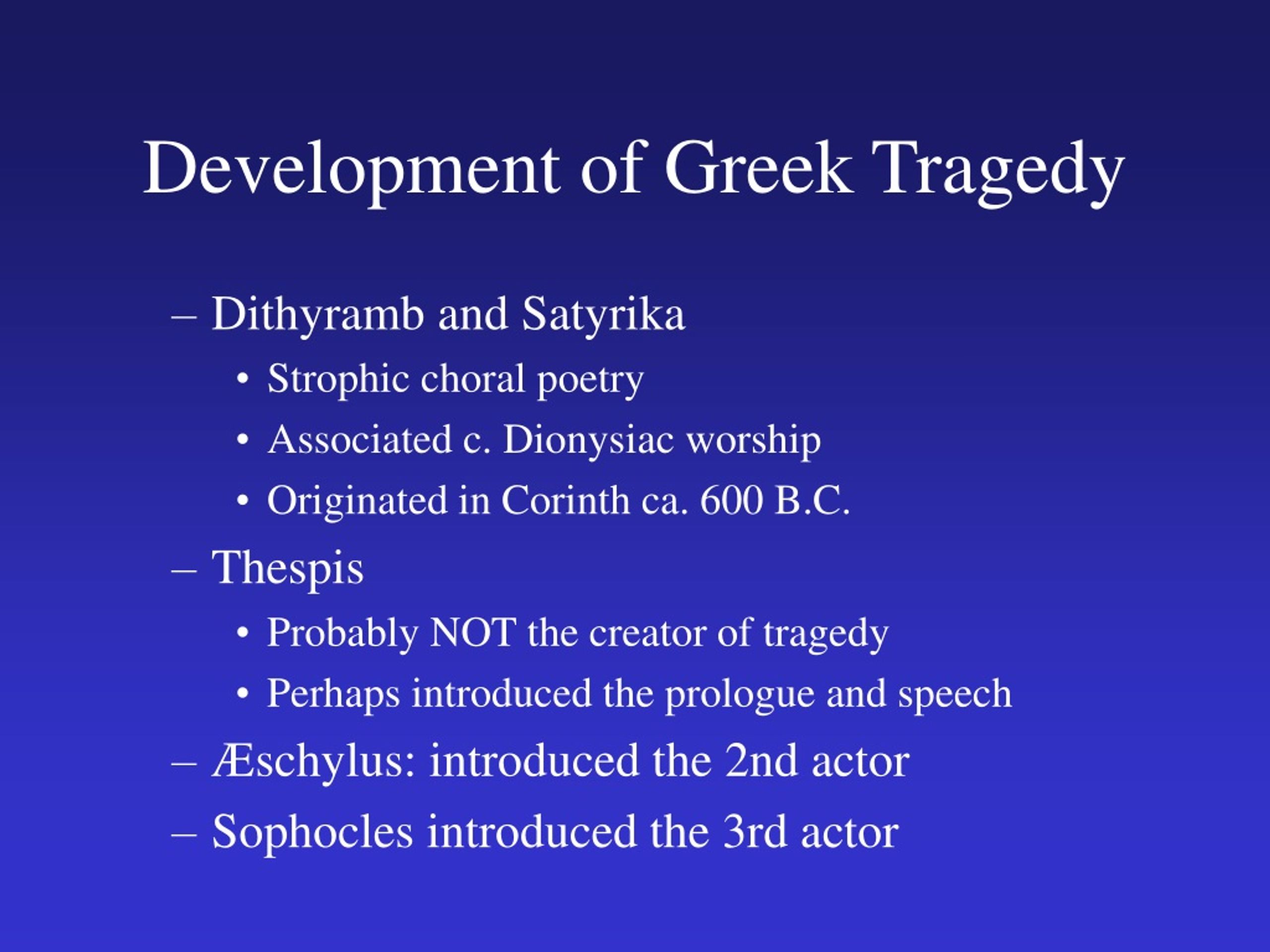 Development of Greek Tragedy

– Dithyramb and Satyrika
  • Strophic choral poetry
  • Associated c. Dionysiac worship
  • Originated in Corinth ca. 600 B.C.
– Thespis
  • Probably NOT the creator of tragedy
  • Perhaps introduced the prologue and speech
– Æschylus: introduced the 2nd actor
– Sophocles introduced the 3rd actor